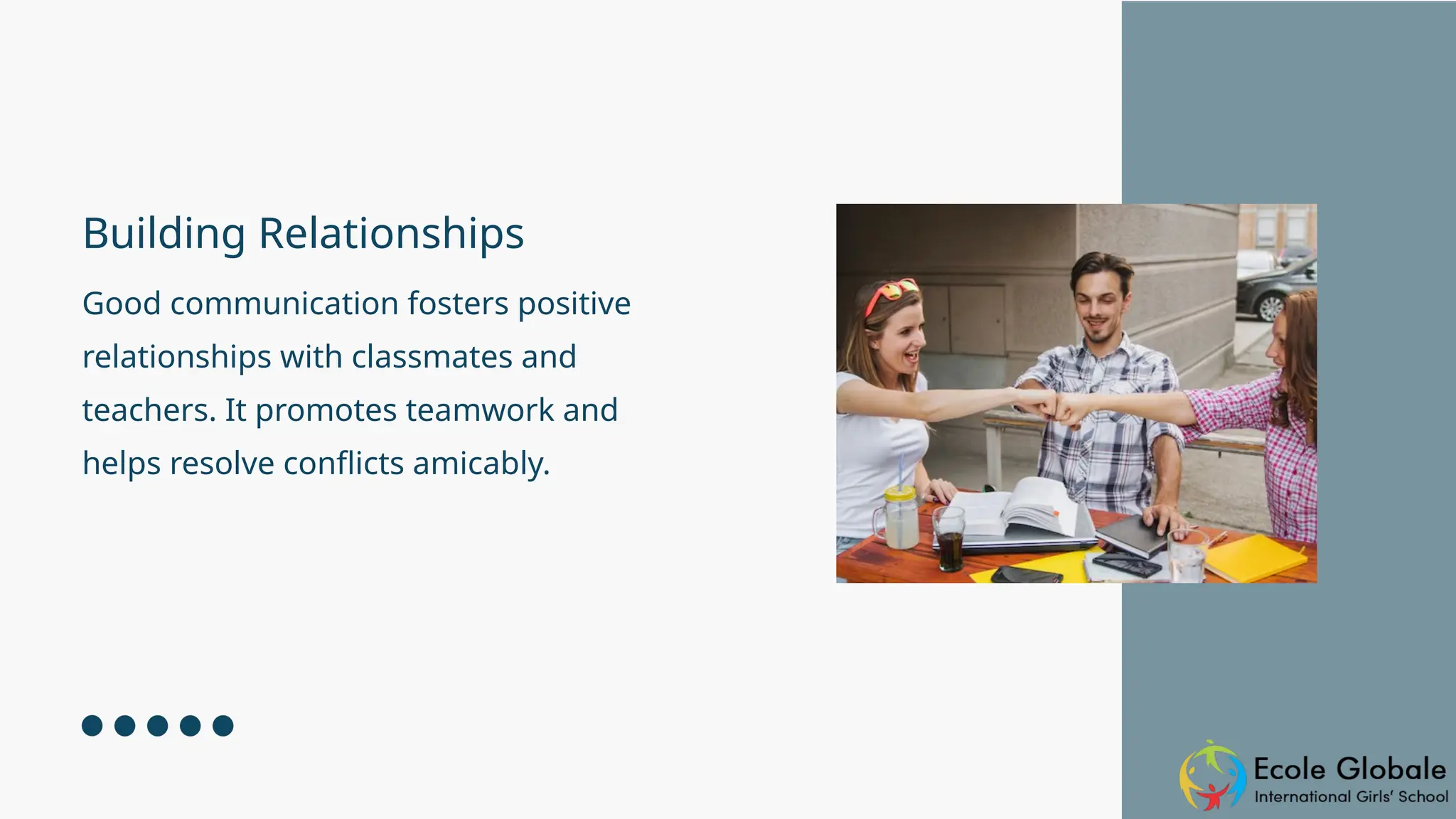 Building Relationships

Good communication fosters positive relationships with classmates and teachers. It promotes teamwork and helps resolve conflicts amicably.

Ecole Globale
International Girls' School